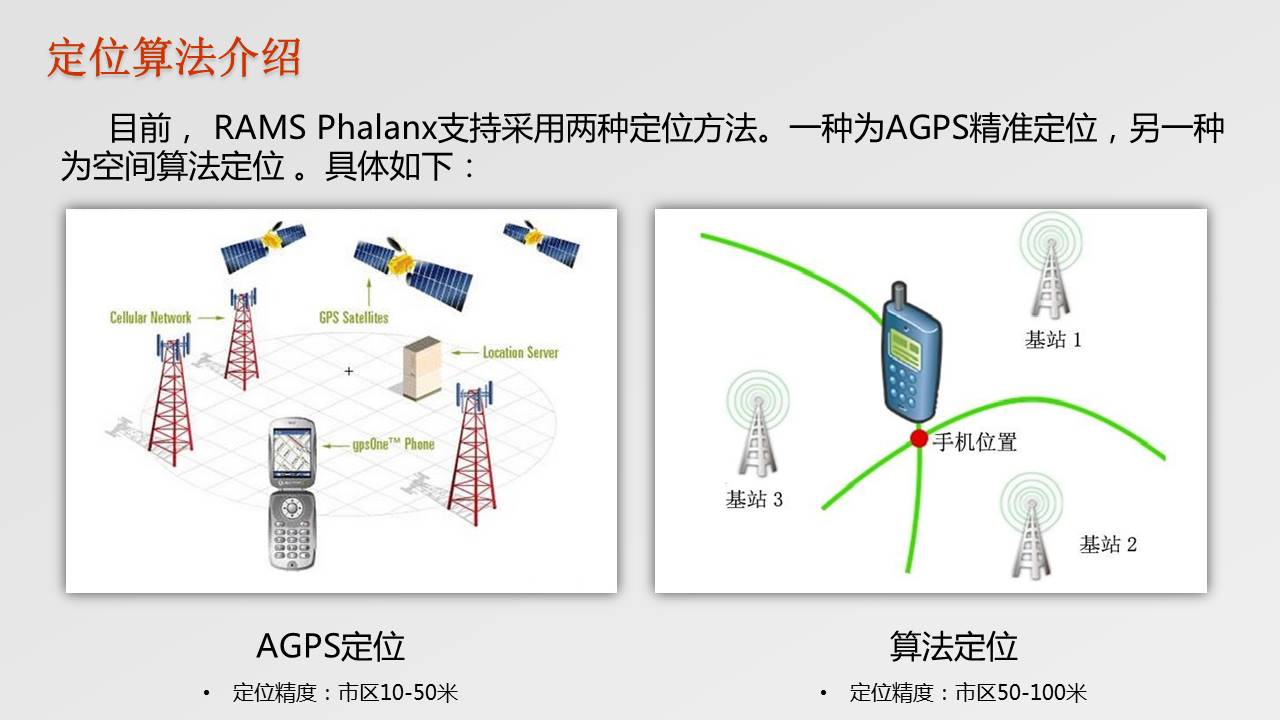 定位算法介绍

目前， RAMS Phalanx支持采用两种定位方法。一种为AGPS精准定位，另一种为空间算法定位 。具体如下：

Cellular Network

GPS Satellites

Location Server

gpsOne™ Phone

基站 1

手机位置

基站 3

基站 2

AGPS定位

• 定位精度：市区10-50米

算法定位

• 定位精度：市区50-100米